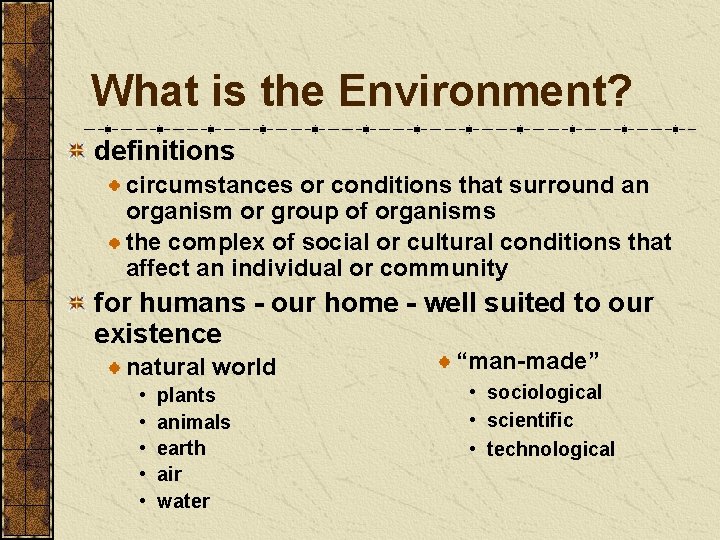 What is the Environment?

definitions

circumstances or conditions that surround an organism or group of organisms

the complex of social or cultural conditions that affect an individual or community

for humans - our home - well suited to our existence

natural world

• plants
• animals
• earth
• air
• water

"man-made"

• sociological
• scientific
• technological